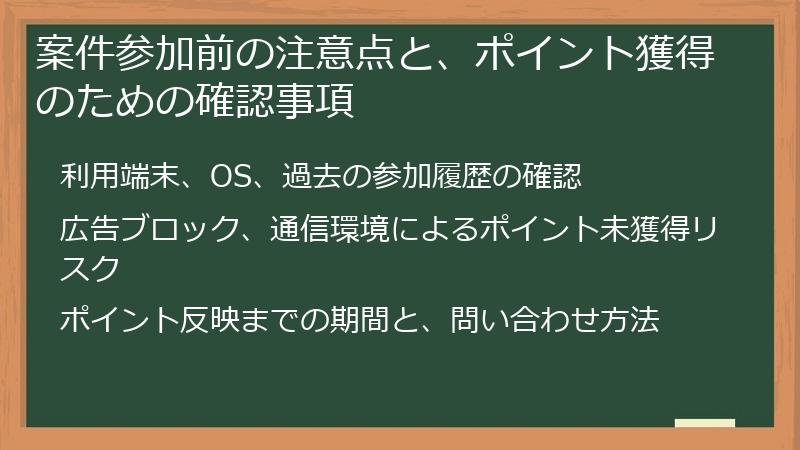 案件参加前の注意点と、ポイント獲得のための確認事項

利用端末、OS、過去の参加履歴の確認

広告ブロック、通信環境によるポイント未獲得リスク

ポイント反映までの期間と、問い合わせ方法